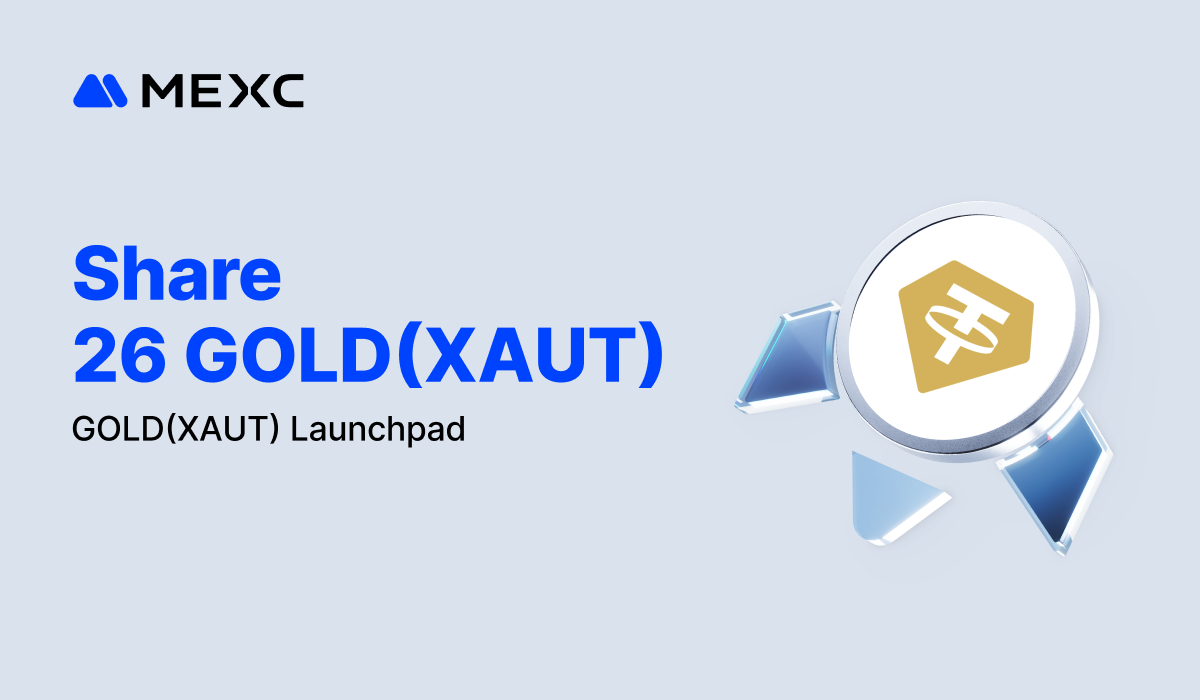 MEXC

Share
26 GOLD(XAUT)

GOLD(XAUT) Launchpad